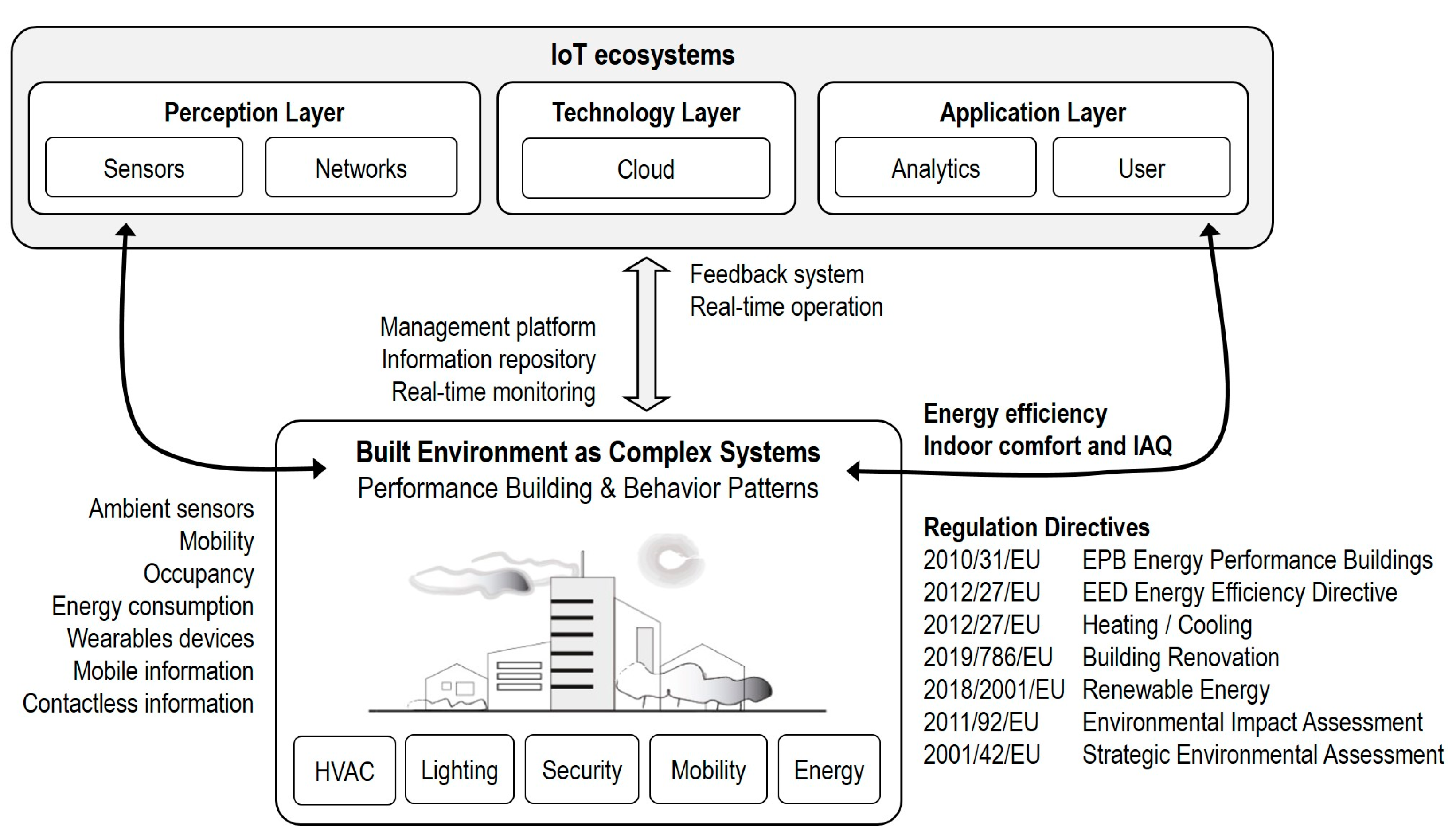 IoT ecosystems

Perception Layer
Sensors
Networks

Technology Layer
Cloud

Application Layer
Analytics
User

Feedback system
Real-time operation

Management platform
Information repository
Real-time monitoring

Energy efficiency
Indoor comfort and IAQ

Built Environment as Complex Systems
Performance Building & Behavior Patterns

Ambient sensors
Mobility
Occupancy
Energy consumption
Wearables devices
Mobile information
Contactless information

HVAC
Lighting
Security
Mobility
Energy

Regulation Directives

| | |
|---|---|
| 2010/31/EU | EPB Energy Performance Buildings |
| 2012/27/EU | EED Energy Efficiency Directive |
| 2012/27/EU | Heating / Cooling |
| 2019/786/EU | Building Renovation |
| 2018/2001/EU | Renewable Energy |
| 2011/92/EU | Environmental Impact Assessment |
| 2001/42/EU | Strategic Environmental Assessment |